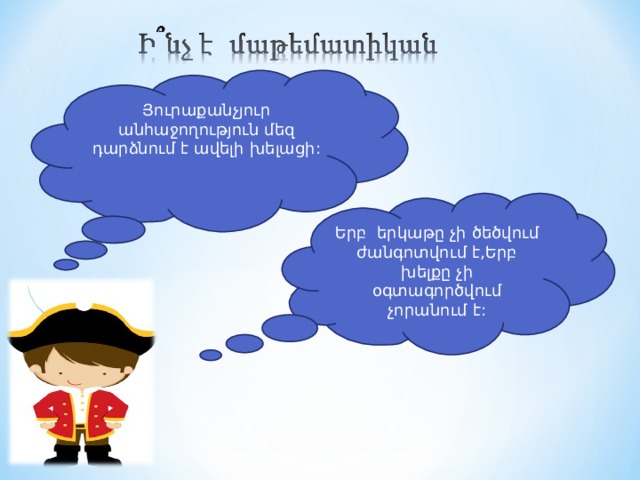 Ի՞նչ է մաթեմատիկան

Յուրաքանչյուր անհաջողություն մեզ դարձնում է ավելի խելացի:

Երբ երկաթը չի ծեծվում ժանգոտվում է,Երբ խելքը չի օգտագործվում չորանում է: